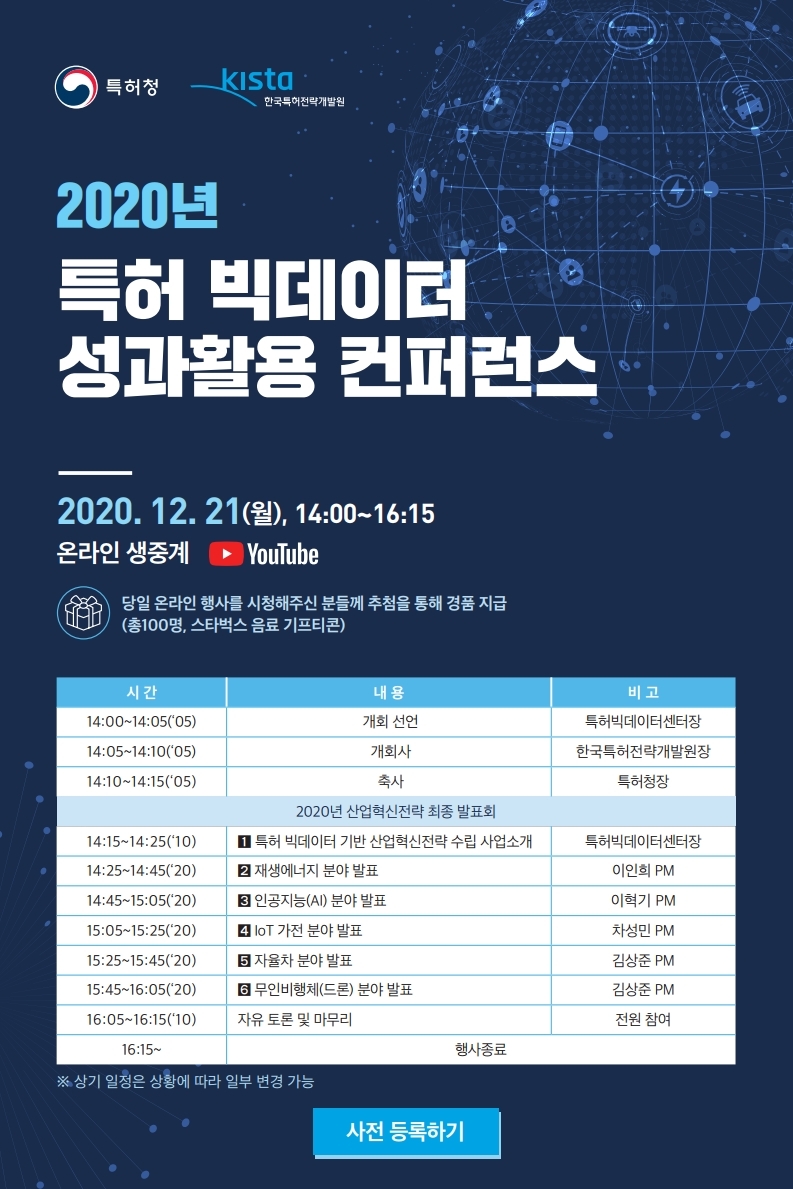 특허청

kista
한국특허전략개발원

2020년
특허 빅데이터
성과활용 컨퍼런스

2020. 12. 21(월), 14:00~16:15
온라인 생중계 YouTube

당일 온라인 행사를 시청해주신 분들께 추첨을 통해 경품 지급
(총100명, 스타벅스 음료 기프티콘)

| 시 간 | 내 용 | 비 고 |
|---|---|---|
| 14:00~14:05('05) | 개회 선언 | 특허빅데이터센터장 |
| 14:05~14:10('05) | 개회사 | 한국특허전략개발원장 |
| 14:10~14:15('05) | 축사 | 특허청장 |
| 2020년 산업혁신전략 최종 발표회 | | |
| 14:15~14:25('10) | 1 특허 빅데이터 기반 산업혁신전략 수립 사업소개 | 특허빅데이터센터장 |
| 14:25~14:45('20) | 2 재생에너지 분야 발표 | 이인희 PM |
| 14:45~15:05('20) | 3 인공지능(AI) 분야 발표 | 이혁기 PM |
| 15:05~15:25('20) | 4 IoT 가전 분야 발표 | 차성민 PM |
| 15:25~15:45('20) | 5 자율차 분야 발표 | 김상준 PM |
| 15:45~16:05('20) | 6 무인비행체(드론) 분야 발표 | 김상준 PM |
| 16:05~16:15('10) | 자유 토론 및 마무리 | 전원 참여 |
| 16:15~ | 행사종료 | |

※ 상기 일정은 상황에 따라 일부 변경 가능

사전 등록하기